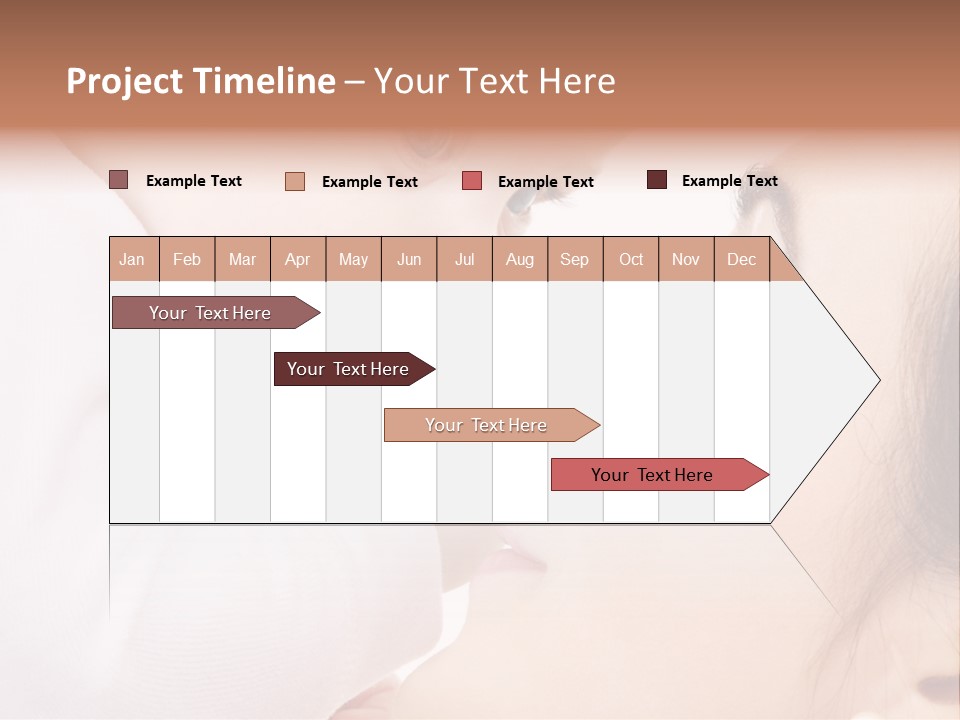 Project Timeline – Your Text Here

Example Text
Example Text
Example Text
Example Text

| Jan | Feb | Mar | Apr | May | Jun | Jul | Aug | Sep | Oct | Nov | Dec |
|---|---|---|---|---|---|---|---|---|---|---|---|

Your Text Here
Your Text Here
Your Text Here
Your Text Here